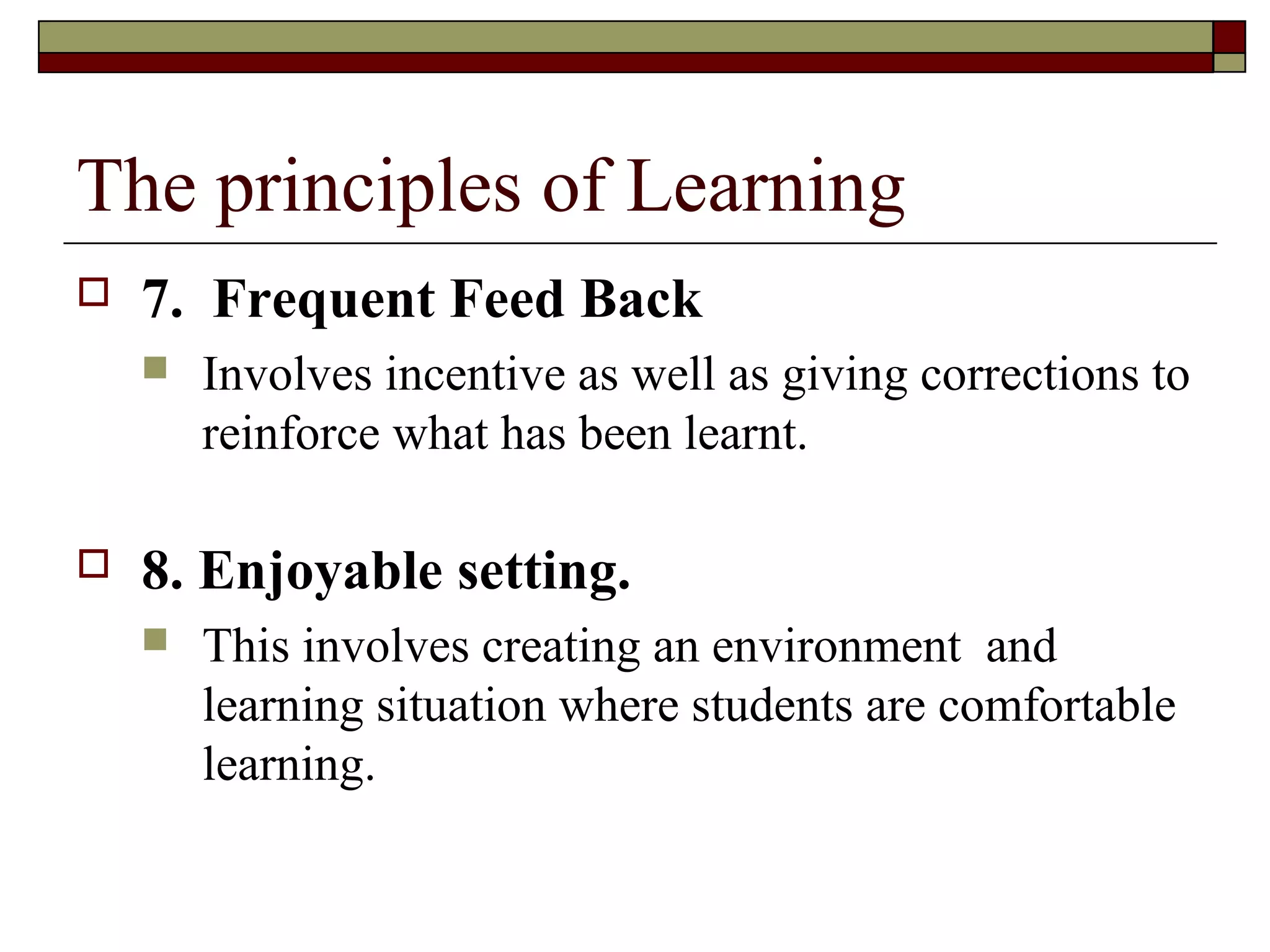 The principles of Learning

7. Frequent Feed Back

Involves incentive as well as giving corrections to reinforce what has been learnt.

8. Enjoyable setting.

This involves creating an environment and learning situation where students are comfortable learning.